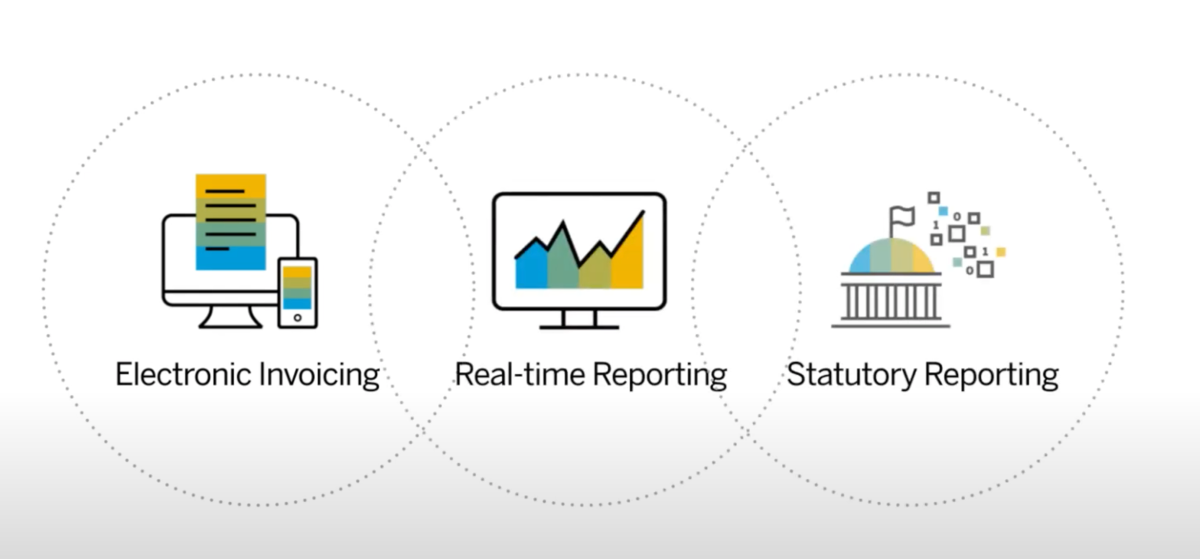 Electronic Invoicing

Real-time Reporting

Statutory Reporting